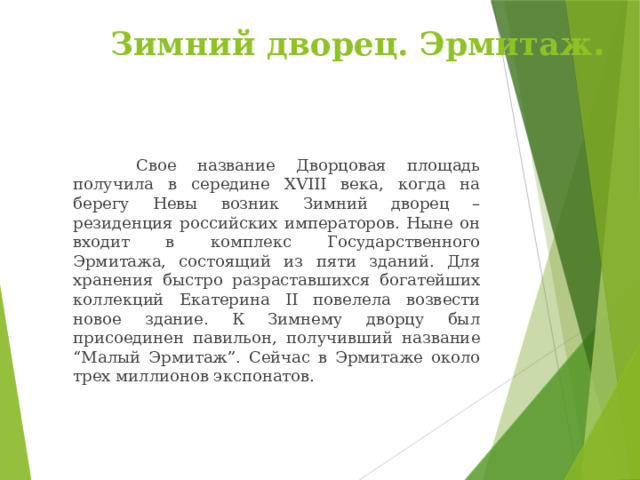 Зимний дворец. Эрмитаж.

Свое название Дворцовая площадь получила в середине XVIII века, когда на берегу Невы возник Зимний дворец – резиденция российских императоров. Ныне он входит в комплекс Государственного Эрмитажа, состоящий из пяти зданий. Для хранения быстро разраставшихся богатейших коллекций Екатерина II повелела возвести новое здание. К Зимнему дворцу был присоединен павильон, получивший название “Малый Эрмитаж”. Сейчас в Эрмитаже около трех миллионов экспонатов.